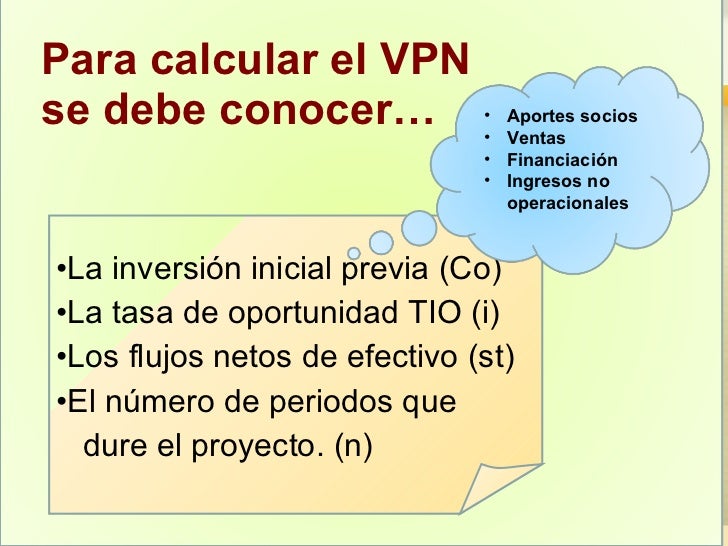 Para calcular el VPN se debe conocer…

• Aportes socios
• Ventas
• Financiación
• Ingresos no operacionales

•La inversión inicial previa (Co)
•La tasa de oportunidad TIO (i)
•Los flujos netos de efectivo (st)
•El número de periodos que dure el proyecto. (n)